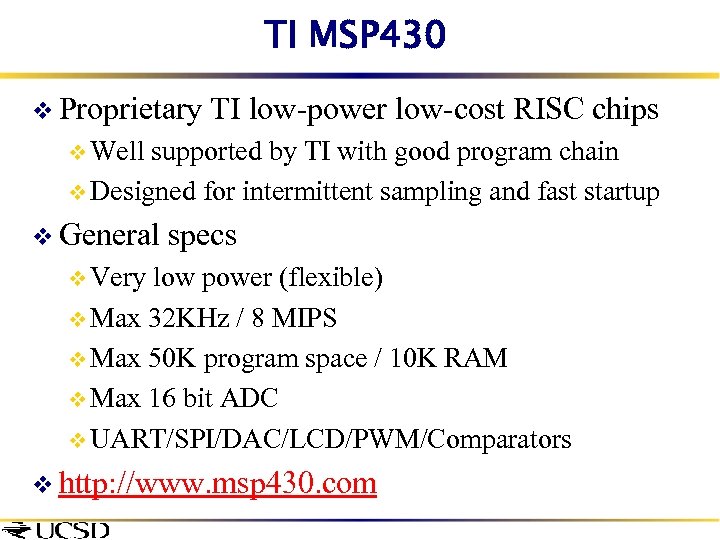 TI MSP430

❖ Proprietary TI low-power low-cost RISC chips
 ❖ Well supported by TI with good program chain
 ❖ Designed for intermittent sampling and fast startup
❖ General specs
 ❖ Very low power (flexible)
 ❖ Max 32KHz / 8 MIPS
 ❖ Max 50K program space / 10K RAM
 ❖ Max 16 bit ADC
 ❖ UART/SPI/DAC/LCD/PWM/Comparators
❖ http://www.msp430.com

UCSD